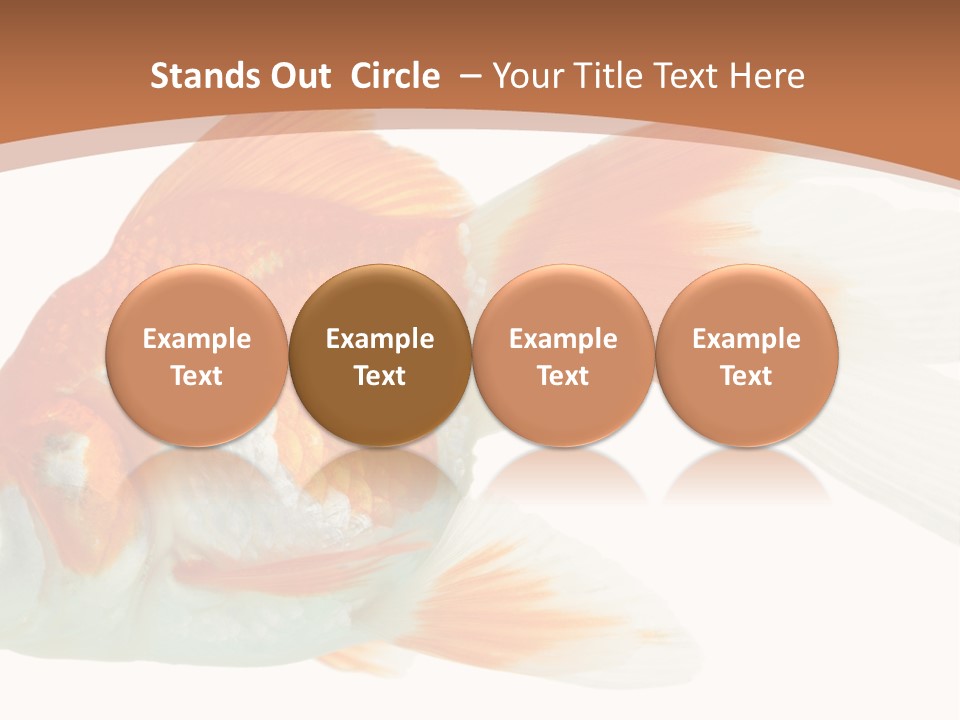 Stands Out Circle – Your Title Text Here

Example Text

Example Text

Example Text

Example Text